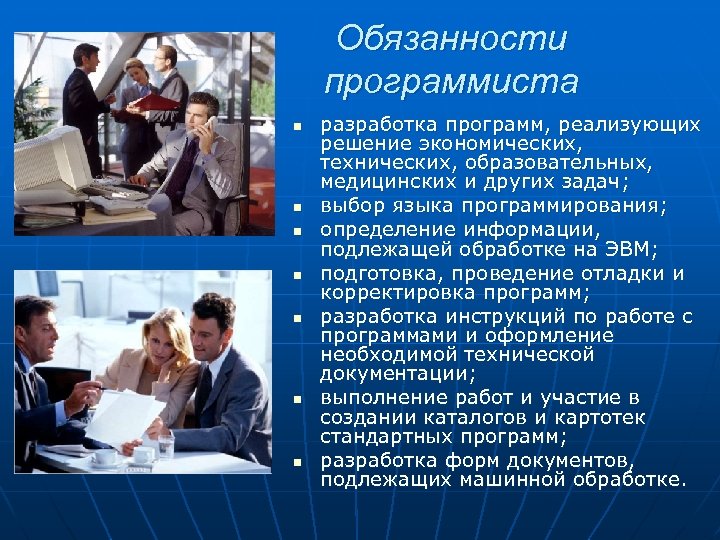 Обязанности программиста

- разработка программ, реализующих решение экономических, технических, образовательных, медицинских и других задач;
- выбор языка программирования;
- определение информации, подлежащей обработке на ЭВМ;
- подготовка, проведение отладки и корректировка программ;
- разработка инструкций по работе с программами и оформление необходимой технической документации;
- выполнение работ и участие в создании каталогов и картотек стандартных программ;
- разработка форм документов, подлежащих машинной обработке.